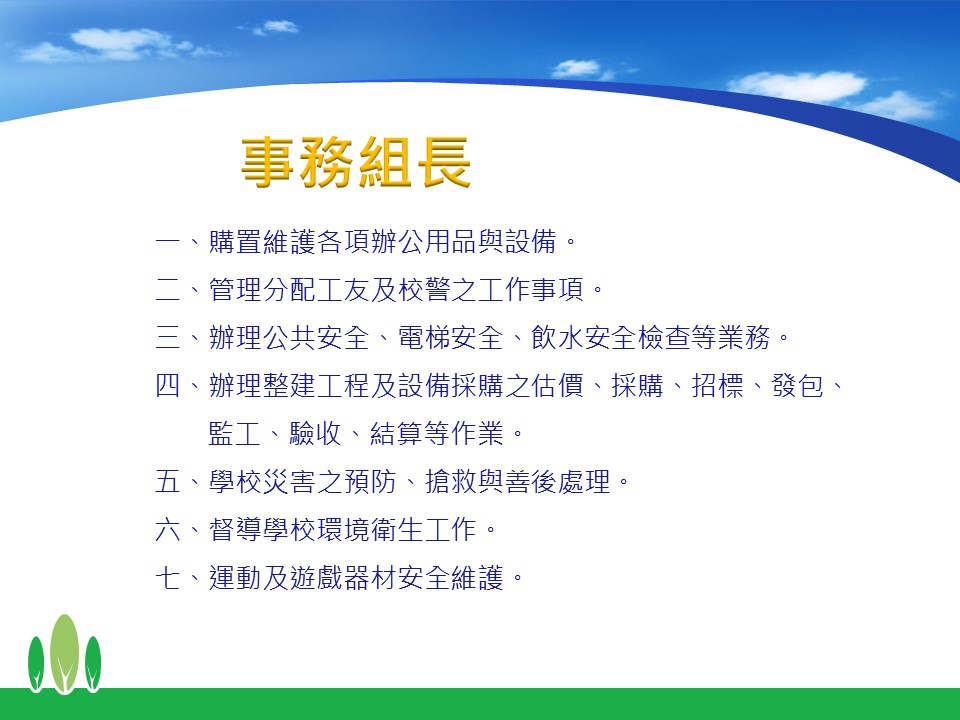 事務組長

一、購置維護各項辦公用品與設備。

二、管理分配工友及校警之工作事項。

三、辦理公共安全、電梯安全、飲水安全檢查等業務。

四、辦理整建工程及設備採購之估價、採購、招標、發包、監工、驗收、結算等作業。

五、學校災害之預防、搶救與善後處理。

六、督導學校環境衛生工作。

七、運動及遊戲器材安全維護。